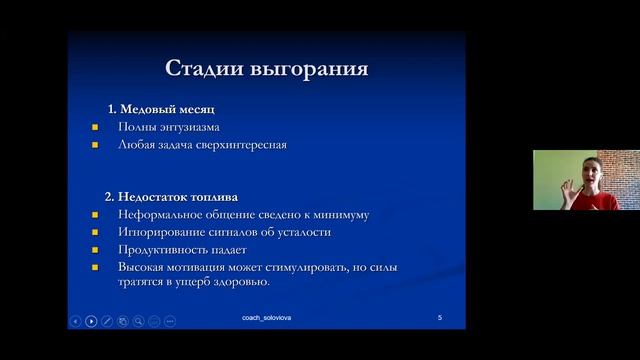 Стадии выгорания

1. Медовый месяц

- Полны энтузиазма
- Любая задача сверхинтересная

2. Недостаток топлива

- Неформальное общение сведено к минимуму
- Игнорирование сигналов об усталости
- Продуктивность падает
- Высокая мотивация может стимулировать, но силы тратятся в ущерб здоровью.

coach_soloviova

5